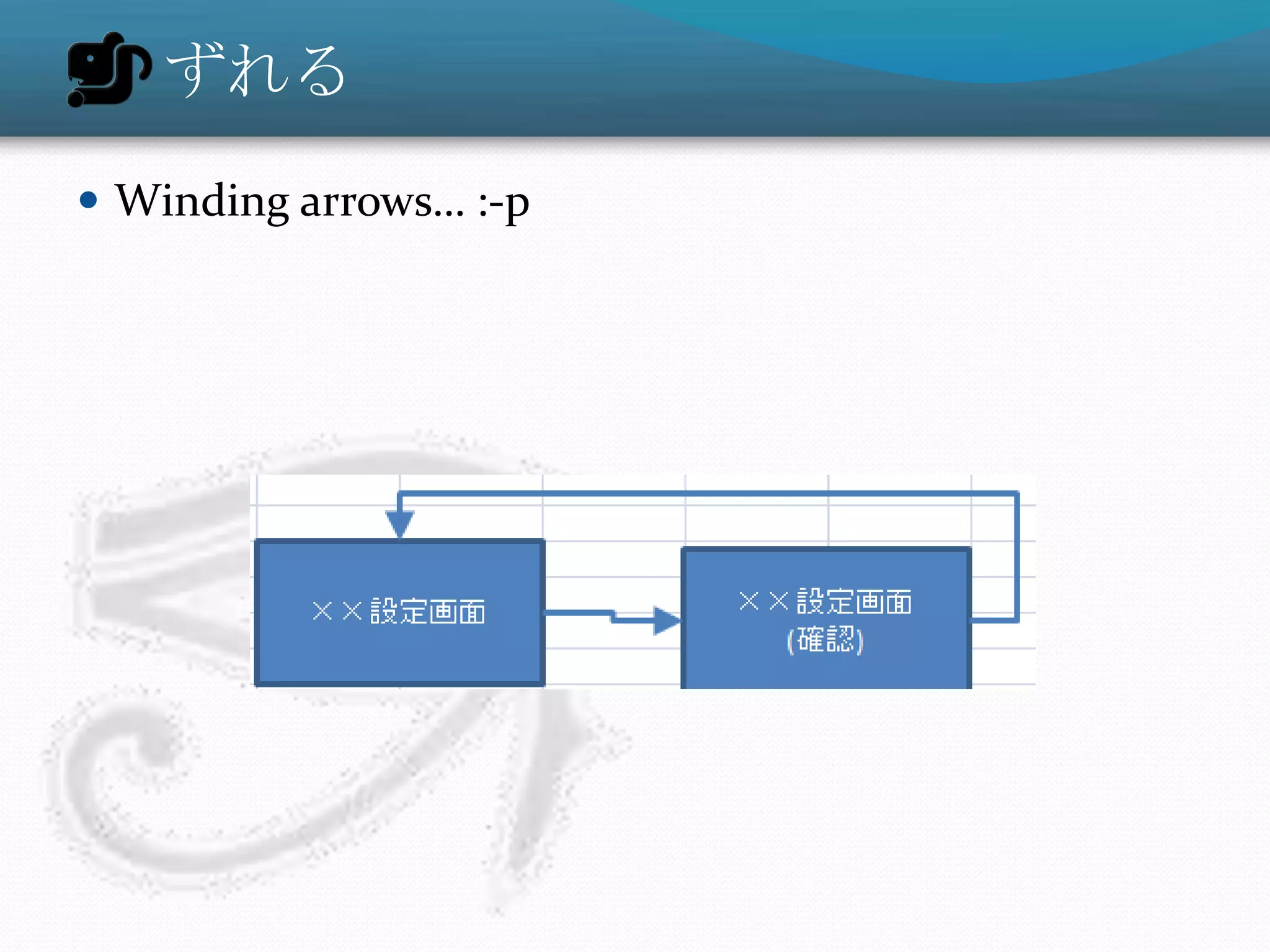 ずれる

• Winding arrows... :-p

××設定画面

××設定画面
(確認)